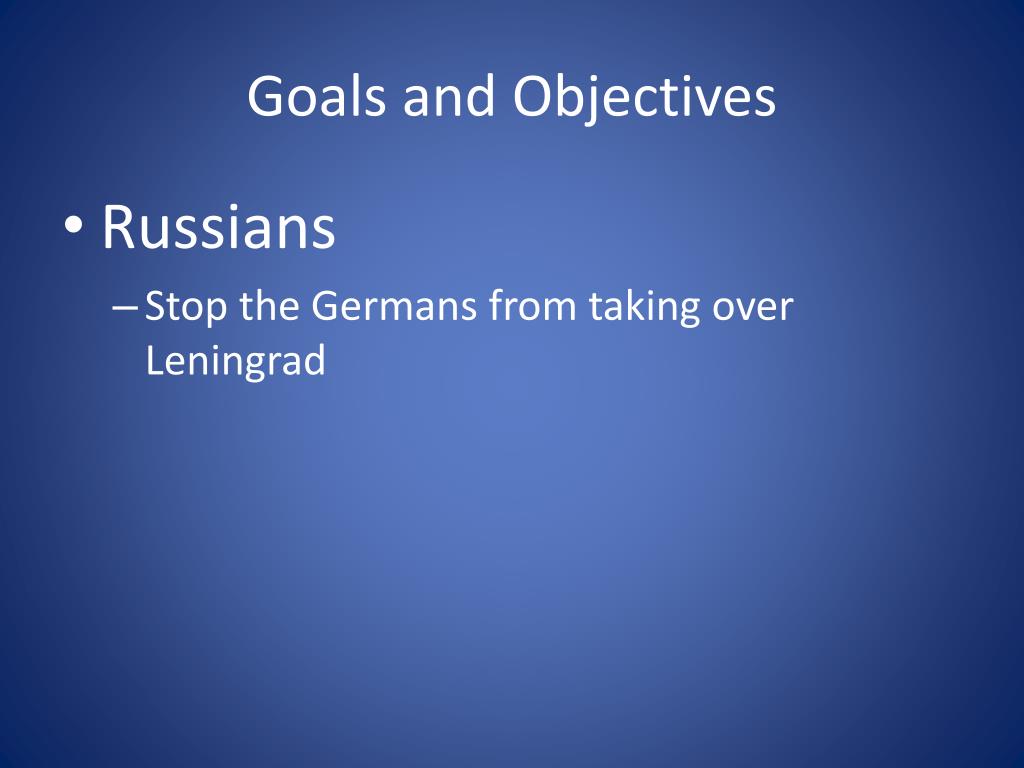 Goals and Objectives

• Russians
– Stop the Germans from taking over Leningrad